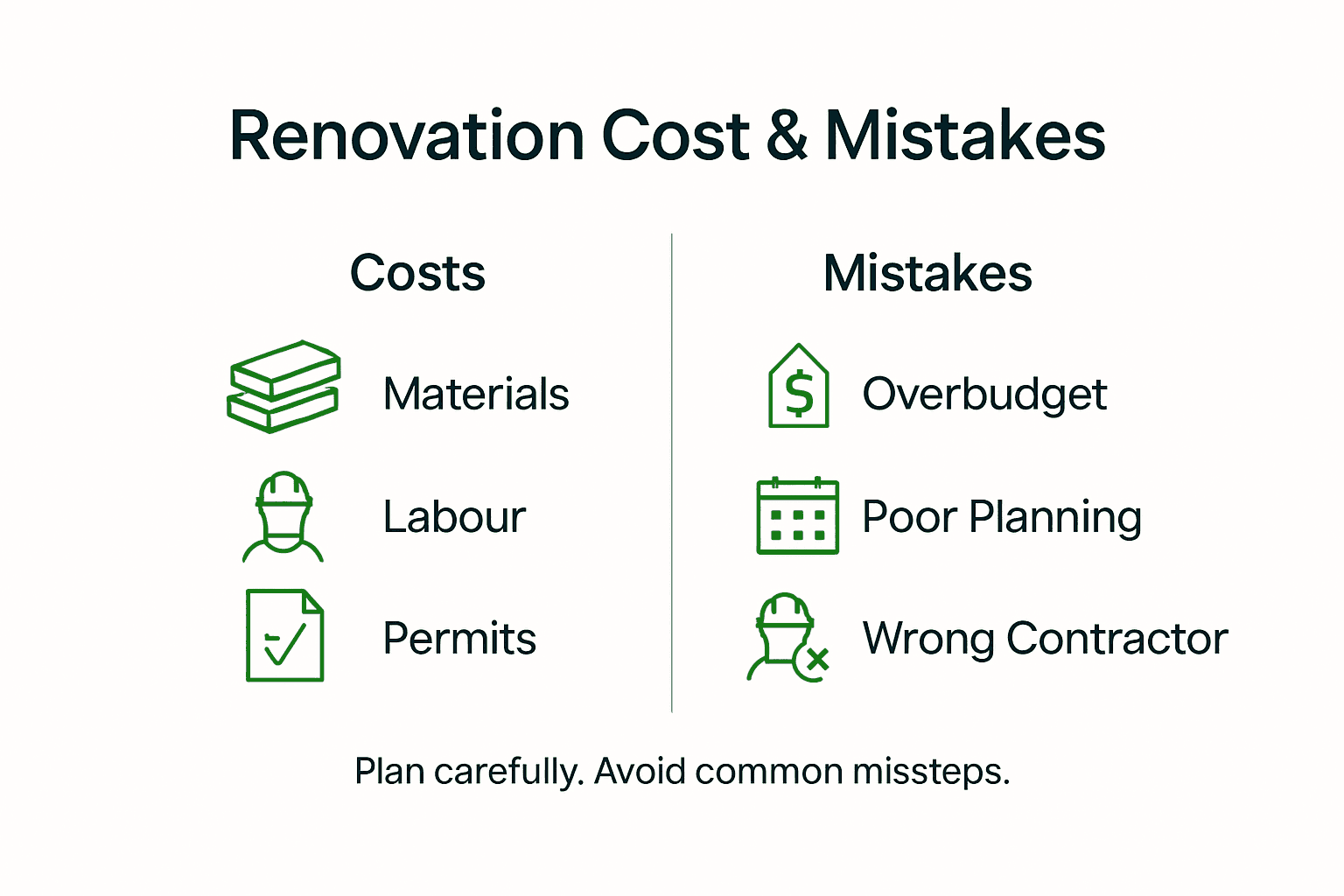 Renovation Cost & Mistakes

Costs

Materials

Labour

Permits

Mistakes

$

Overbudget

Poor Planning

Wrong Contractor

Plan carefully. Avoid common missteps.